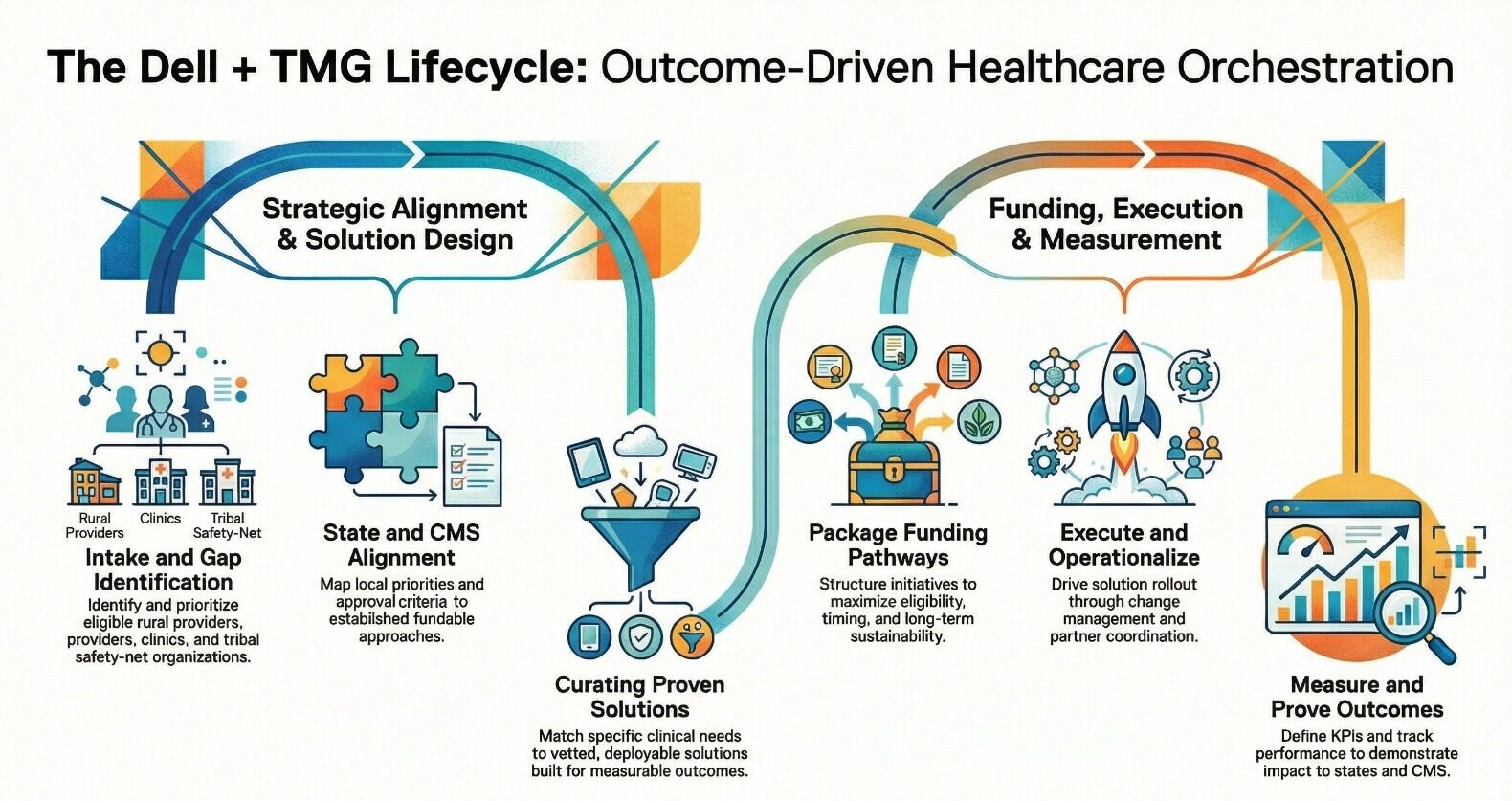 The Dell + TMG Lifecycle: Outcome-Driven Healthcare Orchestration

Strategic Alignment & Solution Design

Funding, Execution & Measurement

Rural Providers
Clinics
Tribal Safety-Net

Intake and Gap Identification
Identify and prioritize eligible rural providers, providers, clinics, and tribal safety-net organizations.

State and CMS Alignment
Map local priorities and approval criteria to established fundable approaches.

Curating Proven Solutions
Match specific clinical needs to vetted, deployable solutions built for measurable outcomes.

Package Funding Pathways
Structure initiatives to maximize eligibility, timing, and long-term sustainability.

Execute and Operationalize
Drive solution rollout through change management and partner coordination.

Measure and Prove Outcomes
Define KPIs and track performance to demonstrate impact to states and CMS.